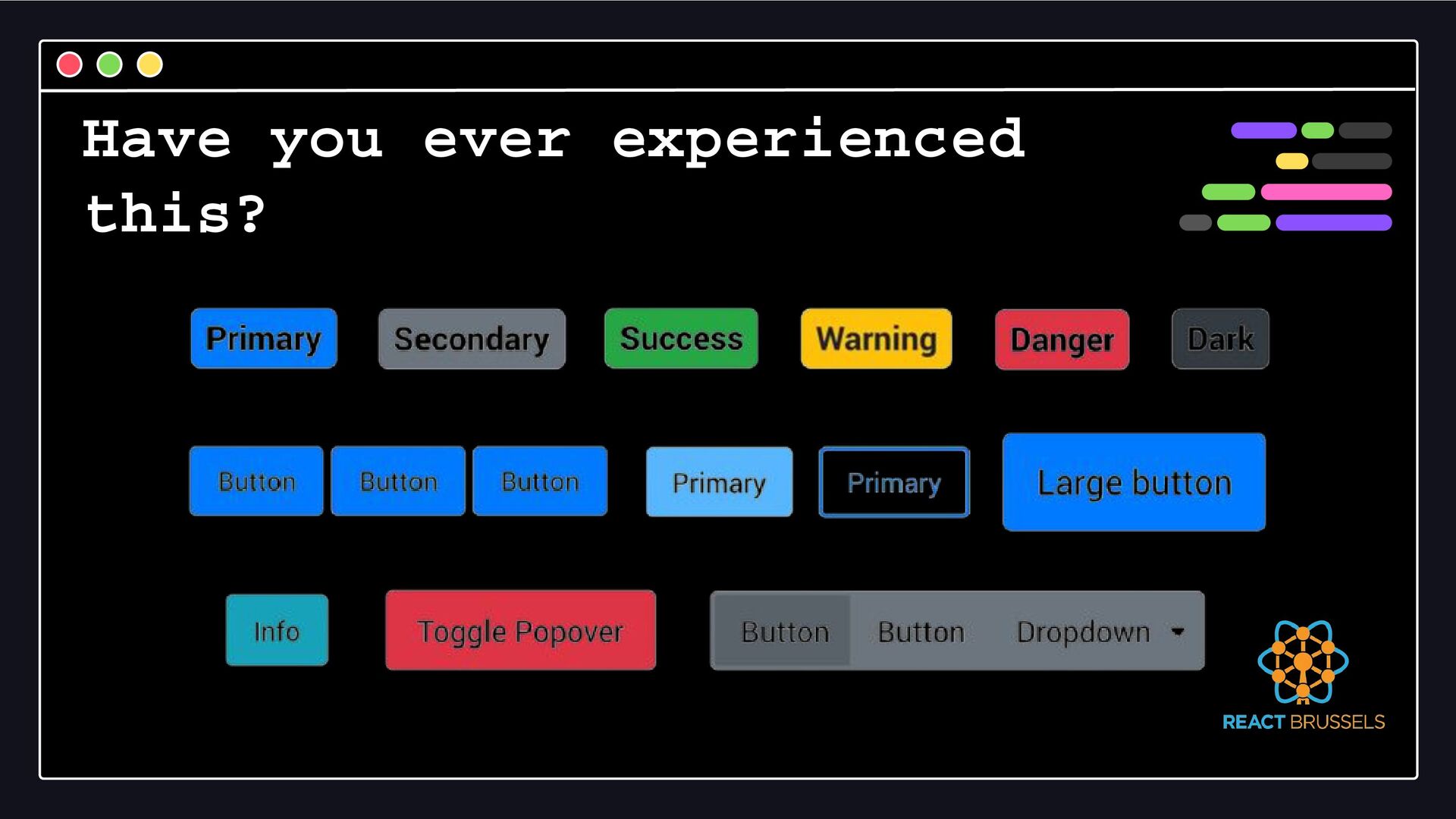 Have you ever experienced this?

Primary Secondary Success Warning Danger Dark

Button Button Button Primary Primary Large button

Info Toggle Popover Button Button Dropdown

REACT BRUSSELS